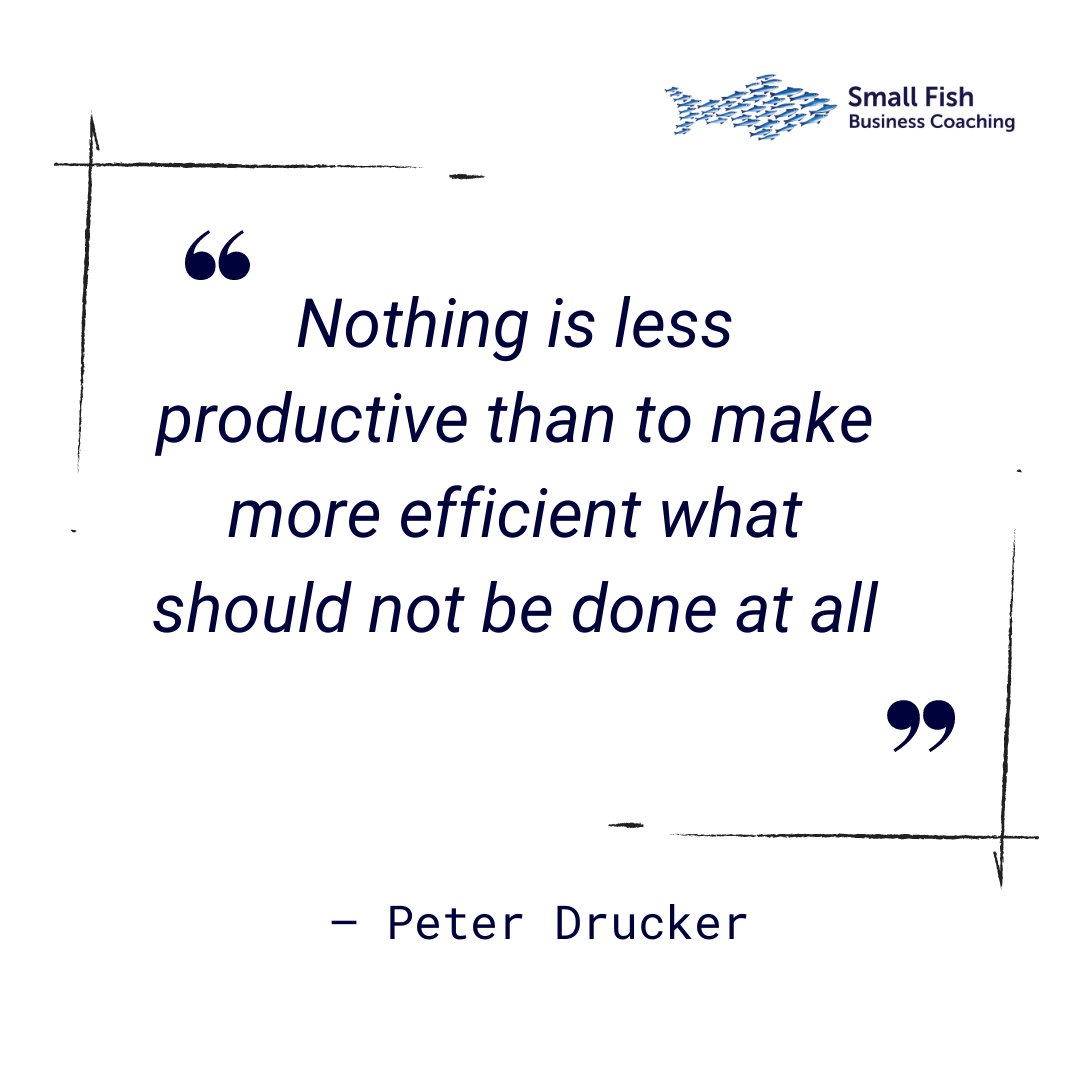 Small Fish
Business Coaching

“

Nothing is less productive than to make more efficient what should not be done at all

”

— Peter Drucker